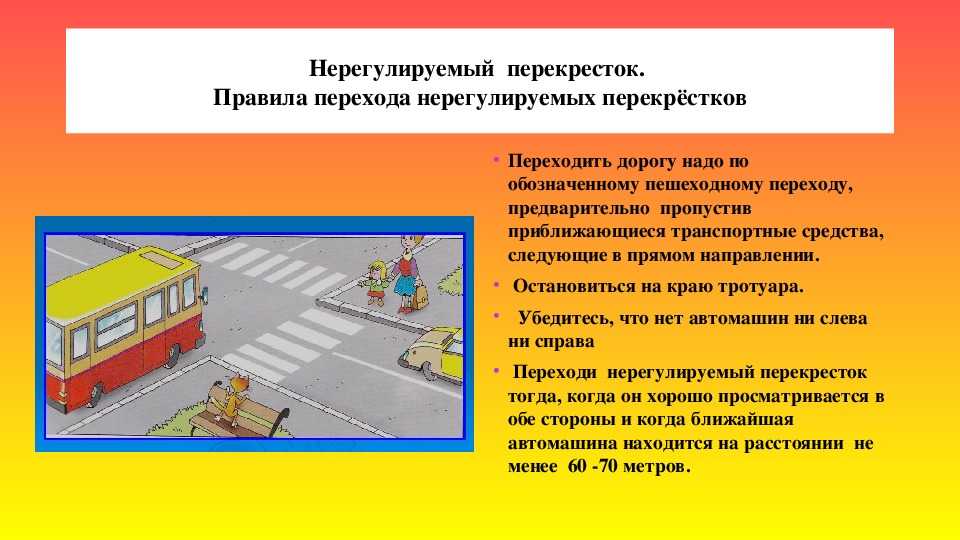 Нерегулируемый перекресток.
Правила перехода нерегулируемых перекрёстков

• Переходить дорогу надо по обозначенному пешеходному переходу, предварительно пропустив приближающиеся транспортные средства, следующие в прямом направлении.

• Остановиться на краю тротуара.

• Убедитесь, что нет автомашин ни слева ни справа

• Переходи нерегулируемый перекресток тогда, когда он хорошо просматривается в обе стороны и когда ближайшая автомашина находится на расстоянии не менее 60 -70 метров.